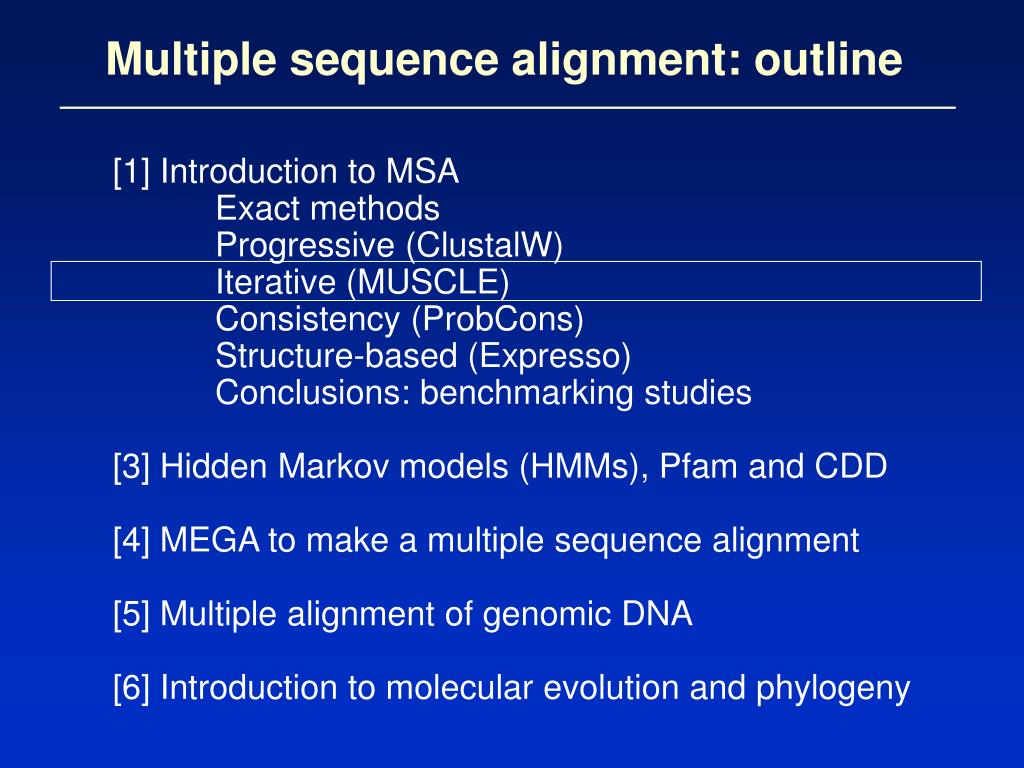 Multiple sequence alignment: outline

[1] Introduction to MSA
Exact methods
Progressive (ClustalW)
Iterative (MUSCLE)
Consistency (ProbCons)
Structure-based (Expresso)
Conclusions: benchmarking studies

[3] Hidden Markov models (HMMs), Pfam and CDD

[4] MEGA to make a multiple sequence alignment

[5] Multiple alignment of genomic DNA

[6] Introduction to molecular evolution and phylogeny